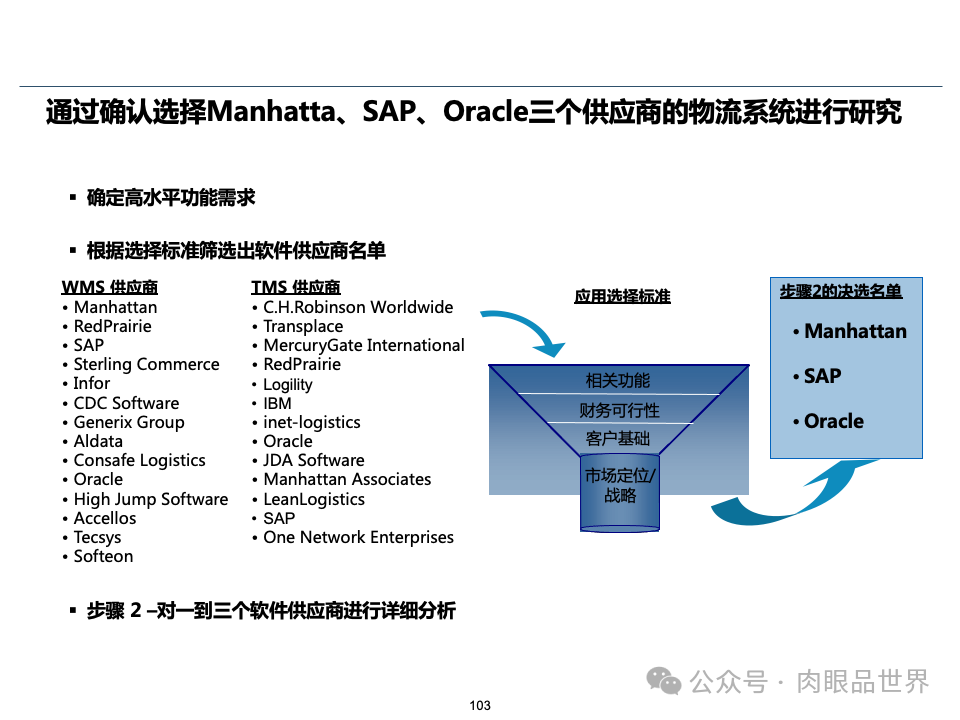 通过确认选择Manhatta、SAP、Oracle三个供应商的物流系统进行研究

▪ 确定高水平功能需求

▪ 根据选择标准筛选出软件供应商名单

WMS 供应商
• Manhattan
• RedPrairie
• SAP
• Sterling Commerce
• Infor
• CDC Software
• Generix Group
• Aldata
• Consafe Logistics
• Oracle
• High Jump Software
• Accellos
• Tecsys
• Softeon

TMS 供应商
• C.H.Robinson Worldwide
• Transplace
• MercuryGate International
• RedPrairie
• Logility
• IBM
• inet-logistics
• Oracle
• JDA Software
• Manhattan Associates
• LeanLogistics
• SAP
• One Network Enterprises

应用选择标准

相关功能
财务可行性
客户基础
市场定位/战略

步骤2的决选名单
• Manhattan
• SAP
• Oracle

▪ 步骤 2 –对一到三个软件供应商进行详细分析

公众号 · 肉眼品世界

103